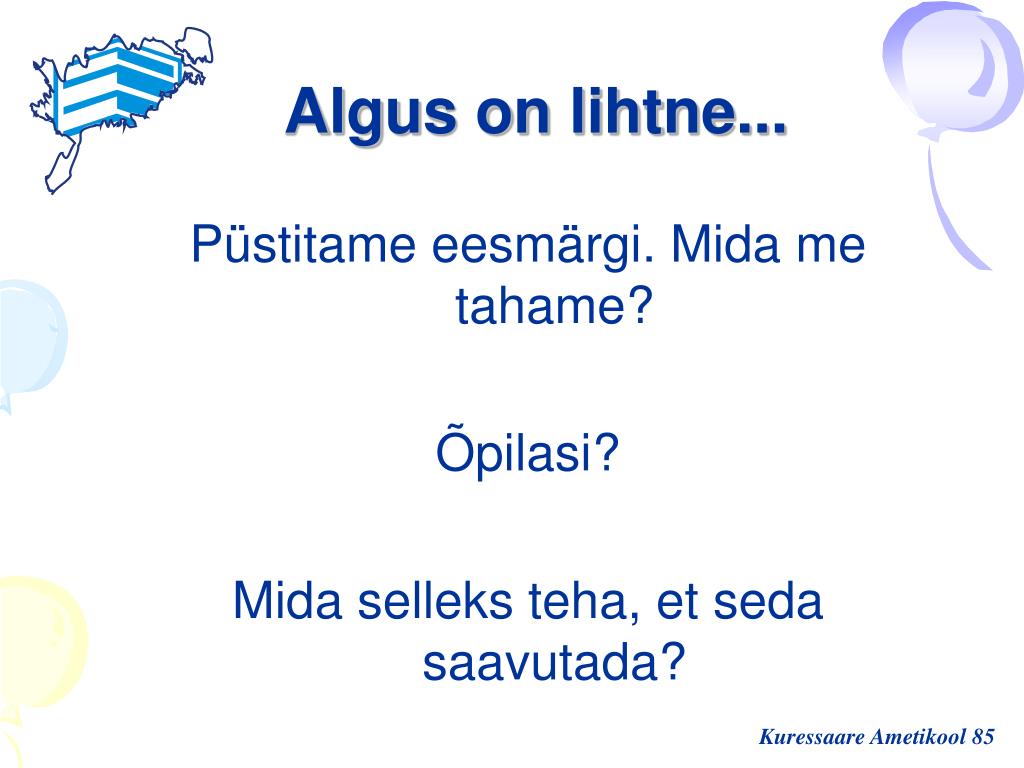 Algus on lihtne...

Püstitame eesmärgi. Mida me tahame?

Õpilasi?

Mida selleks teha, et seda saavutada?

Kuressaare Ametikool 85